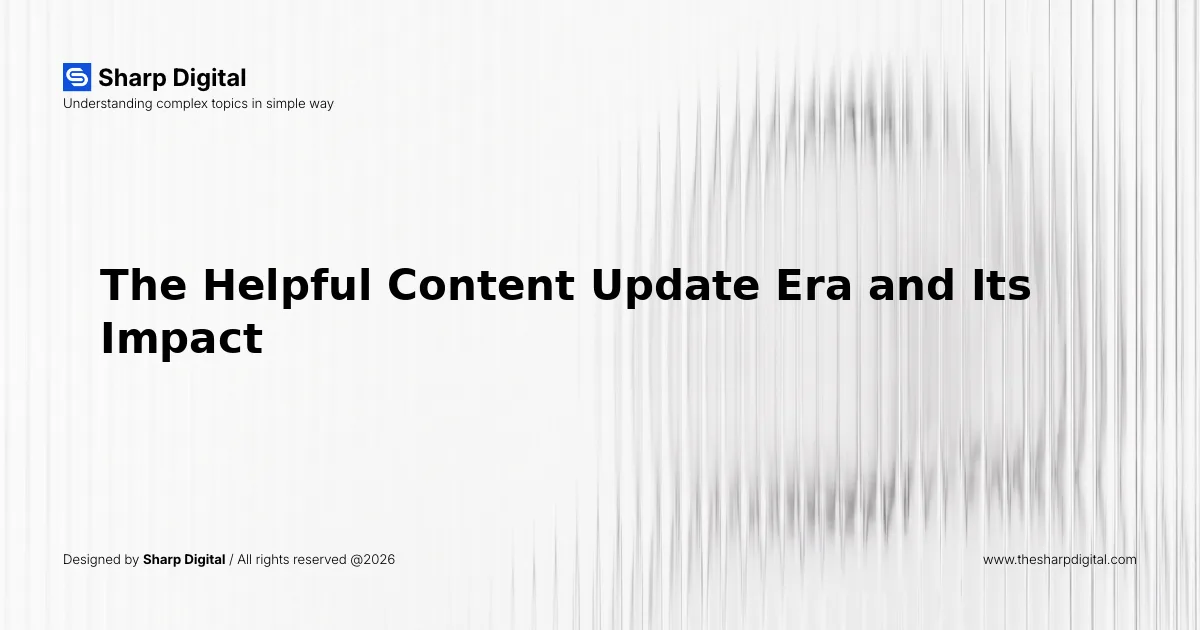 Sharp Digital
Understanding complex topics in simple way

The Helpful Content Update Era and Its Impact

Designed by Sharp Digital / All rights reserved @2026

www.thesharpdigital.com